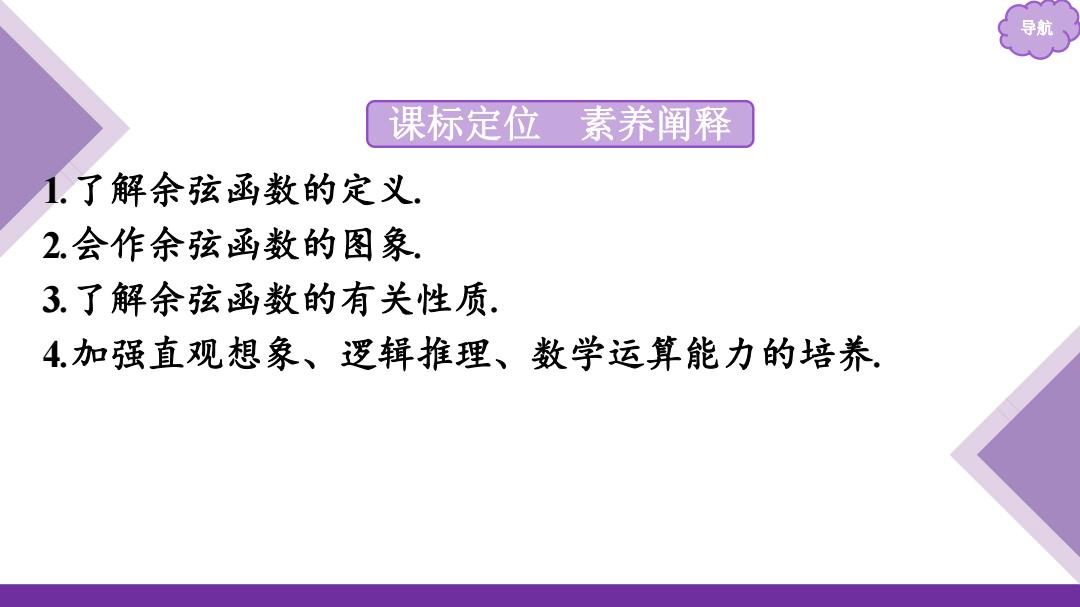 导航

课标定位　素养阐释

1.了解余弦函数的定义.
2.会作余弦函数的图象.
3.了解余弦函数的有关性质.
4.加强直观想象、逻辑推理、数学运算能力的培养.